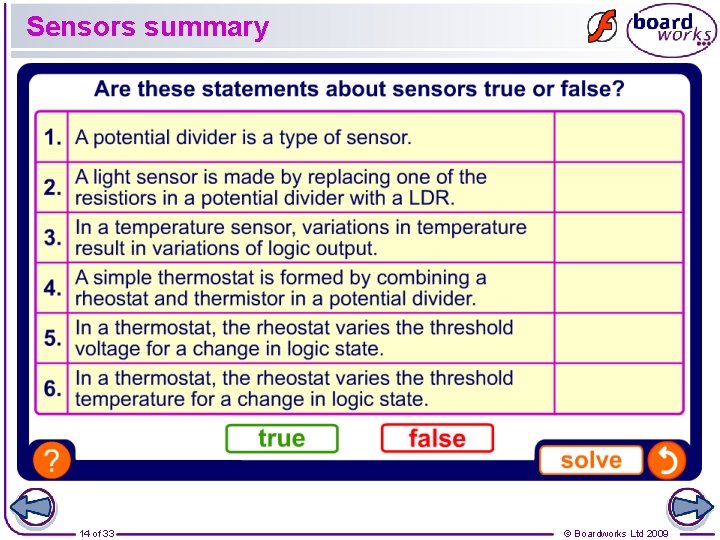 Sensors summary

board works

Are these statements about sensors true or false?

| | | |
|---|---|---|
| 1. | A potential divider is a type of sensor. | |
| 2. | A light sensor is made by replacing one of the resistiors in a potential divider with a LDR. | |
| 3. | In a temperature sensor, variations in temperature result in variations of logic output. | |
| 4. | A simple thermostat is formed by combining a rheostat and thermistor in a potential divider. | |
| 5. | In a thermostat, the rheostat varies the threshold voltage for a change in logic state. | |
| 6. | In a thermostat, the rheostat varies the threshold temperature for a change in logic state. | |

true

false

?

solve

14 of 33

© Boardworks Ltd 2009